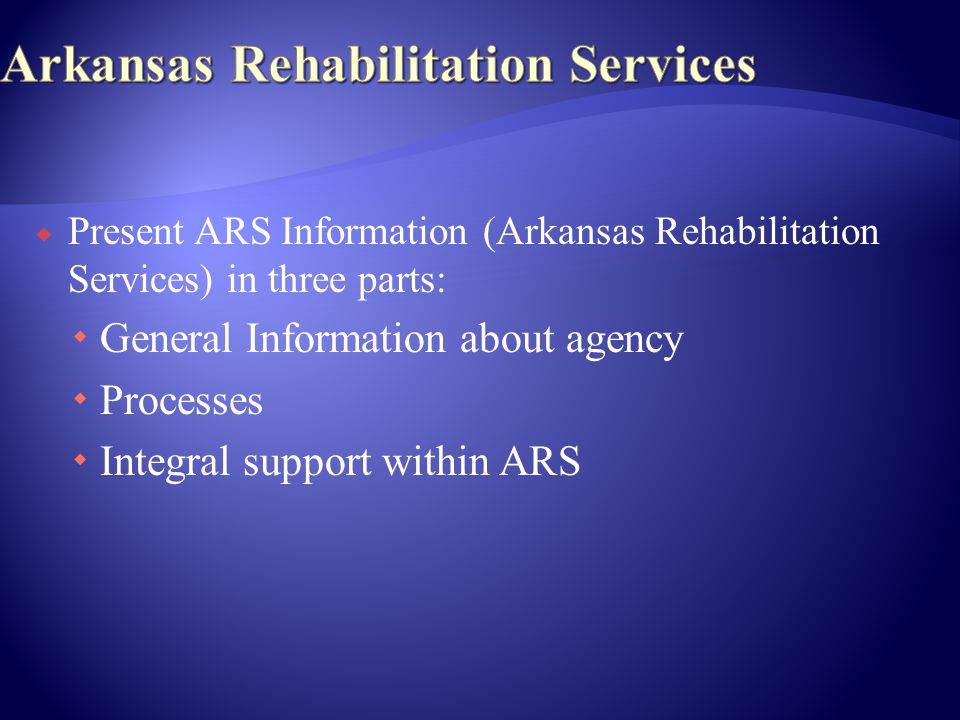 Arkansas Rehabilitation Services

Present ARS Information (Arkansas Rehabilitation Services) in three parts:

General Information about agency

Processes

Integral support within ARS